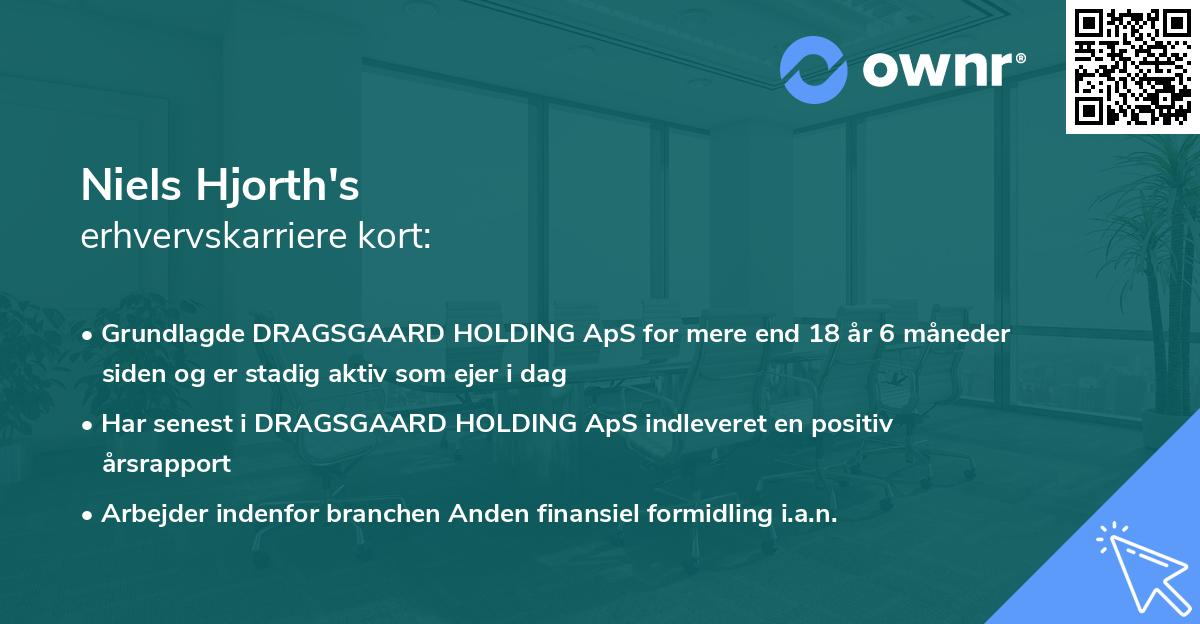 ownr®

Niels Hjorth's
erhvervskarriere kort:

• Grundlagde DRAGSGAARD HOLDING ApS for mere end 18 år 6 måneder siden og er stadig aktiv som ejer i dag
• Har senest i DRAGSGAARD HOLDING ApS indleveret en positiv årsrapport
• Arbejder indenfor branchen Anden finansiel formidling i.a.n.